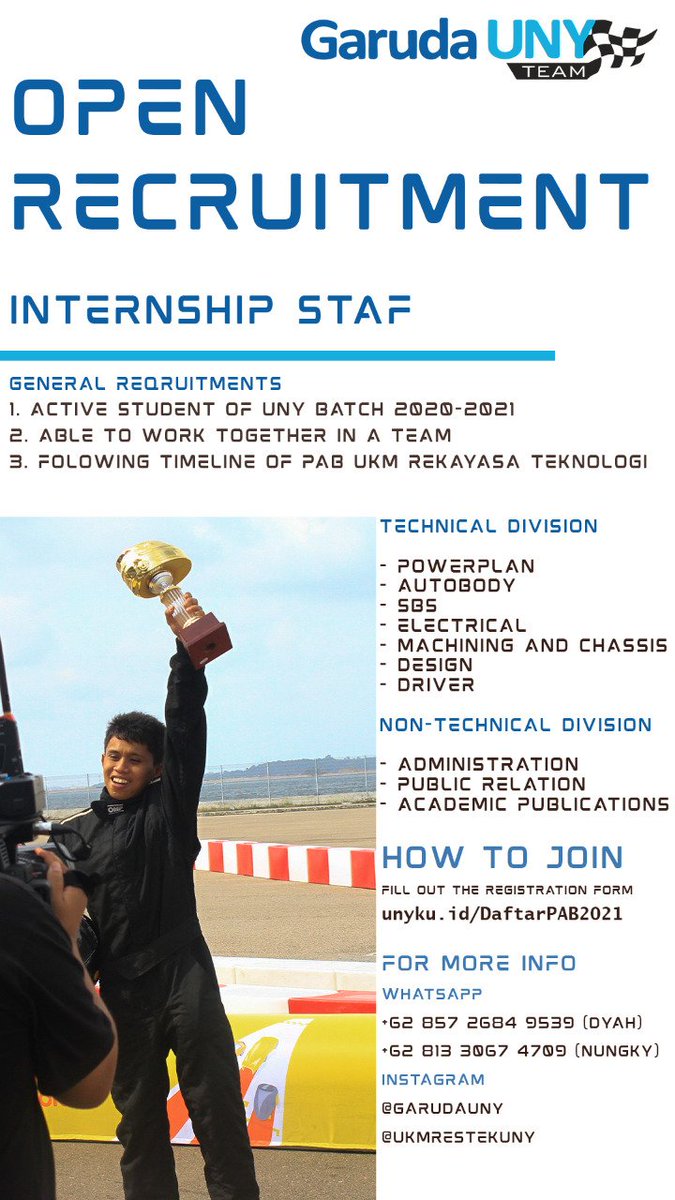 Garuda UNY TEAM

OPEN RECRUITMENT

INTERNSHIP STAF

GENERAL REQRUITMENTS
1. ACTIVE STUDENT OF UNY BATCH 2020-2021
2. ABLE TO WORK TOGETHER IN A TEAM
3. FOLOWING TIMELINE OF PAB UKM REKAYASA TEKNOLOGI

TECHNICAL DIVISION

- POWERPLAN
- AUTOBODY
- SBS
- ELECTRICAL
- MACHINING AND CHASSIS
- DESIGN
- DRIVER

NON-TECHNICAL DIVISION

- ADMINISTRATION
- PUBLIC RELATION
- ACADEMIC PUBLICATIONS

HOW TO JOIN
FILL OUT THE REGISTRATION FORM
unyku.id/DaftarPAB2021

FOR MORE INFO
WHATSAPP
+62 857 2684 9539 (DYAH)
+62 813 3067 4709 (NUNGKY)
INSTAGRAM
@GARUDAUNY
@UKMRESTEKUNY